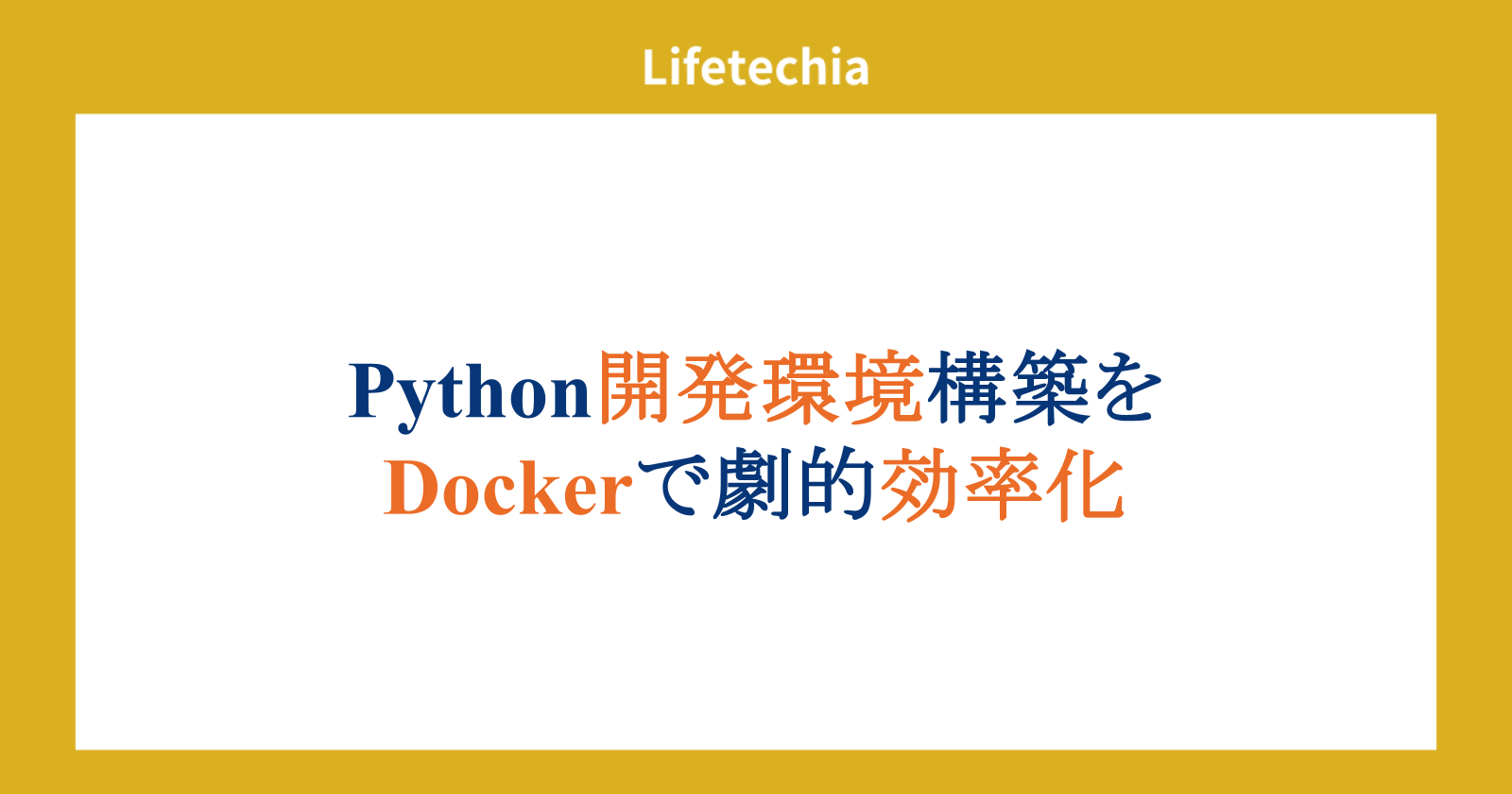 Lifetechia

Python開発環境構築を
Dockerで劇的効率化